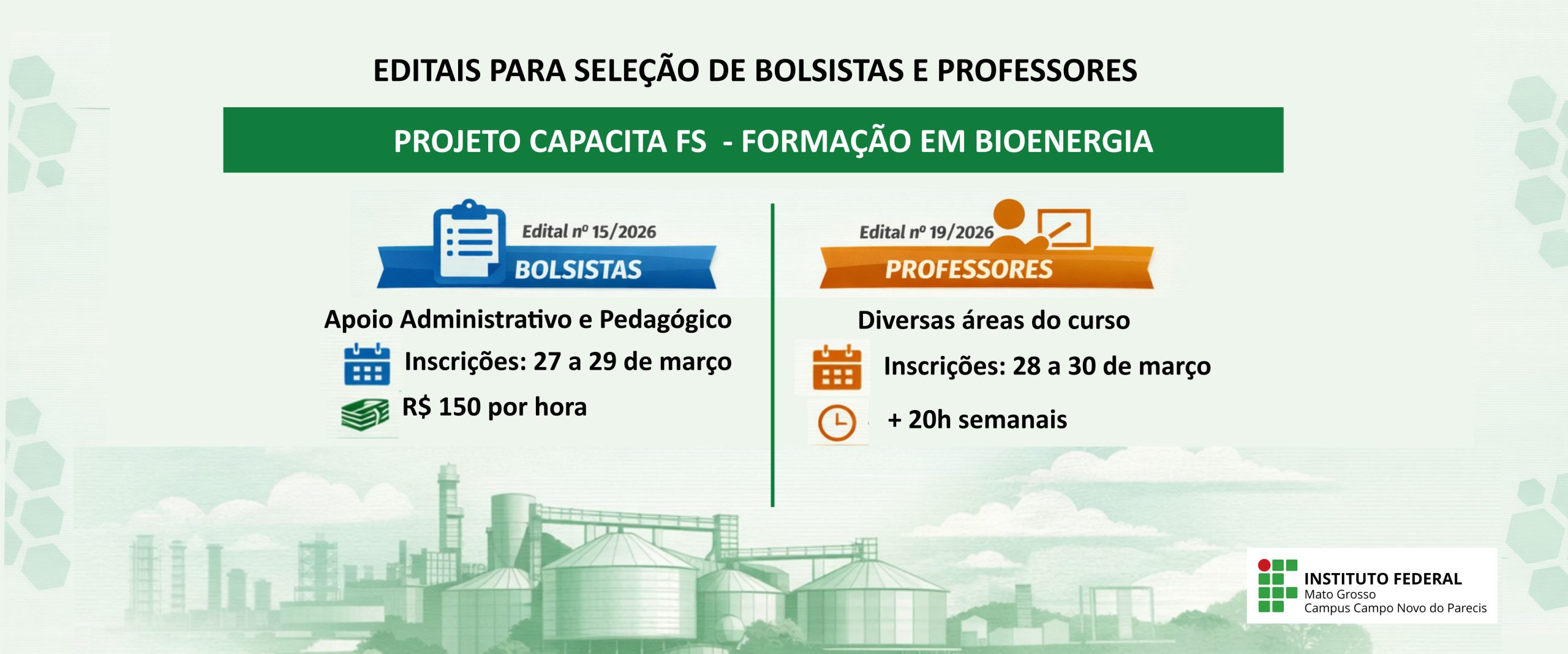 EDITAIS PARA SELEÇÃO DE BOLSISTAS E PROFESSORES

PROJETO CAPACITA FS - FORMAÇÃO EM BIOENERGIA

Edital nº 15/2026
BOLSISTAS

Apoio Administrativo e Pedagógico

Inscrições: 27 a 29 de março

R$ 150 por hora

Edital nº 19/2026
PROFESSORES

Diversas áreas do curso

Inscrições: 28 a 30 de março

+ 20h semanais

INSTITUTO FEDERAL
Mato Grosso
Campus Campo Novo do Parecis